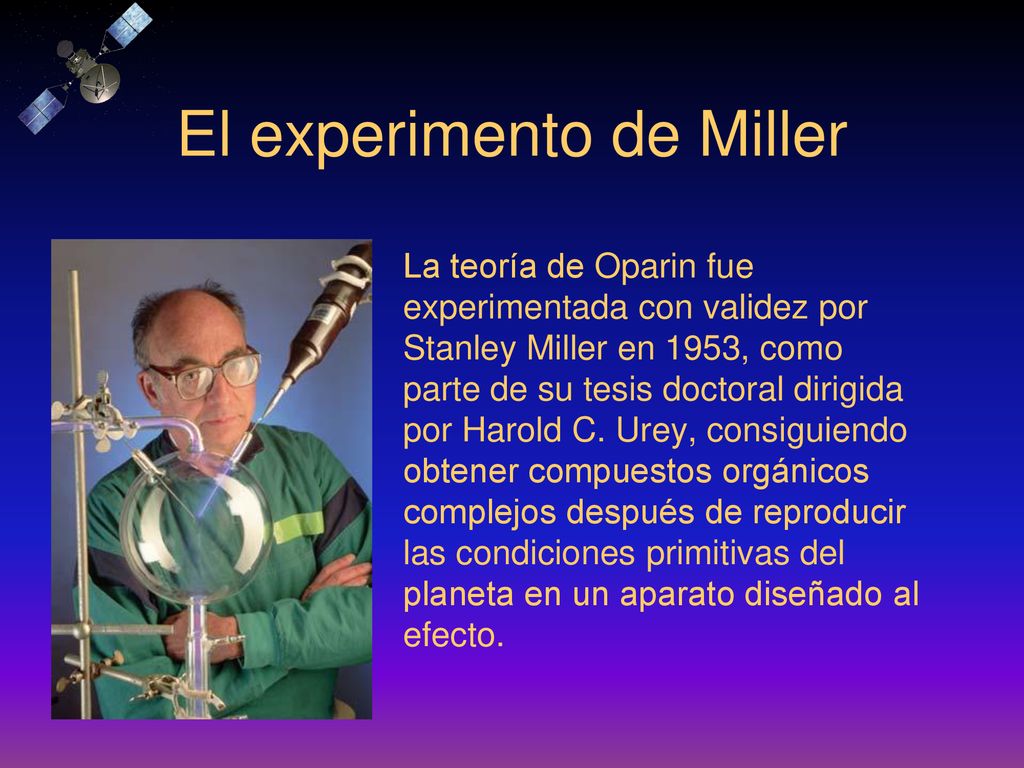 El experimento de Miller

La teoría de Oparin fue experimentada con validez por Stanley Miller en 1953, como parte de su tesis doctoral dirigida por Harold C. Urey, consiguiendo obtener compuestos orgánicos complejos después de reproducir las condiciones primitivas del planeta en un aparato diseñado al efecto.